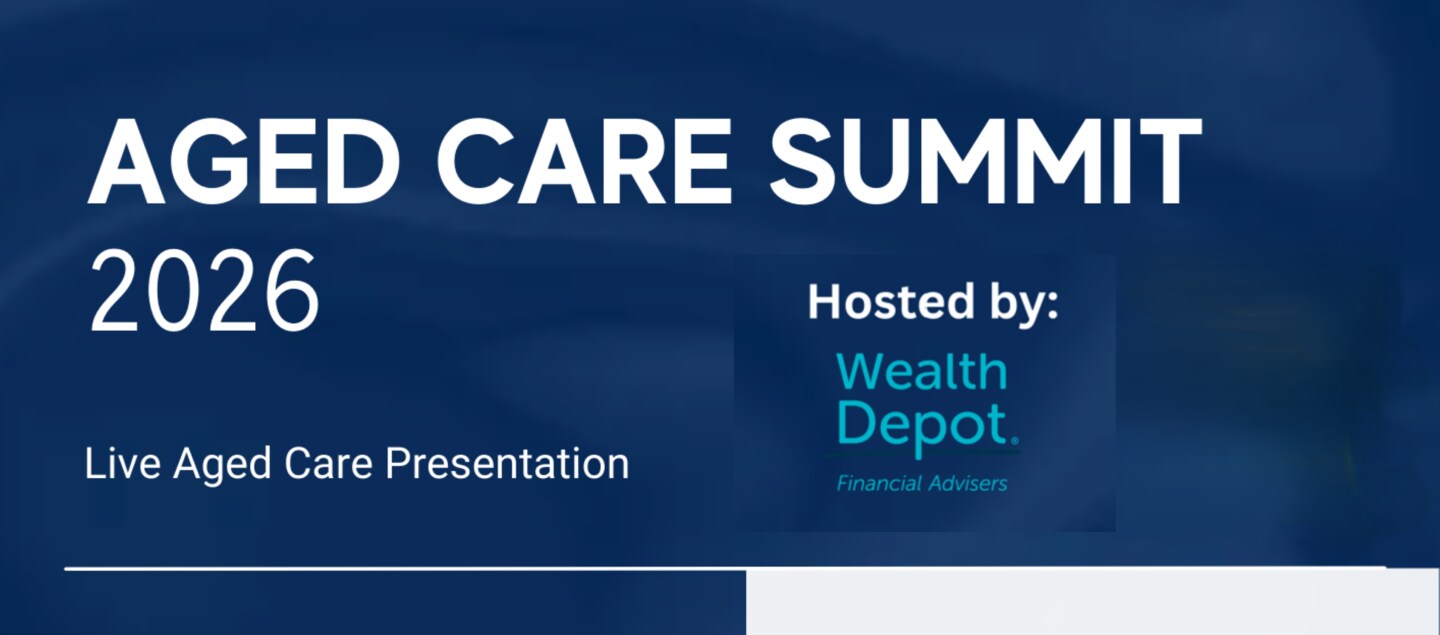 AGED CARE SUMMIT
2026

Live Aged Care Presentation

Hosted by:

Wealth Depot.

Financial Advisers